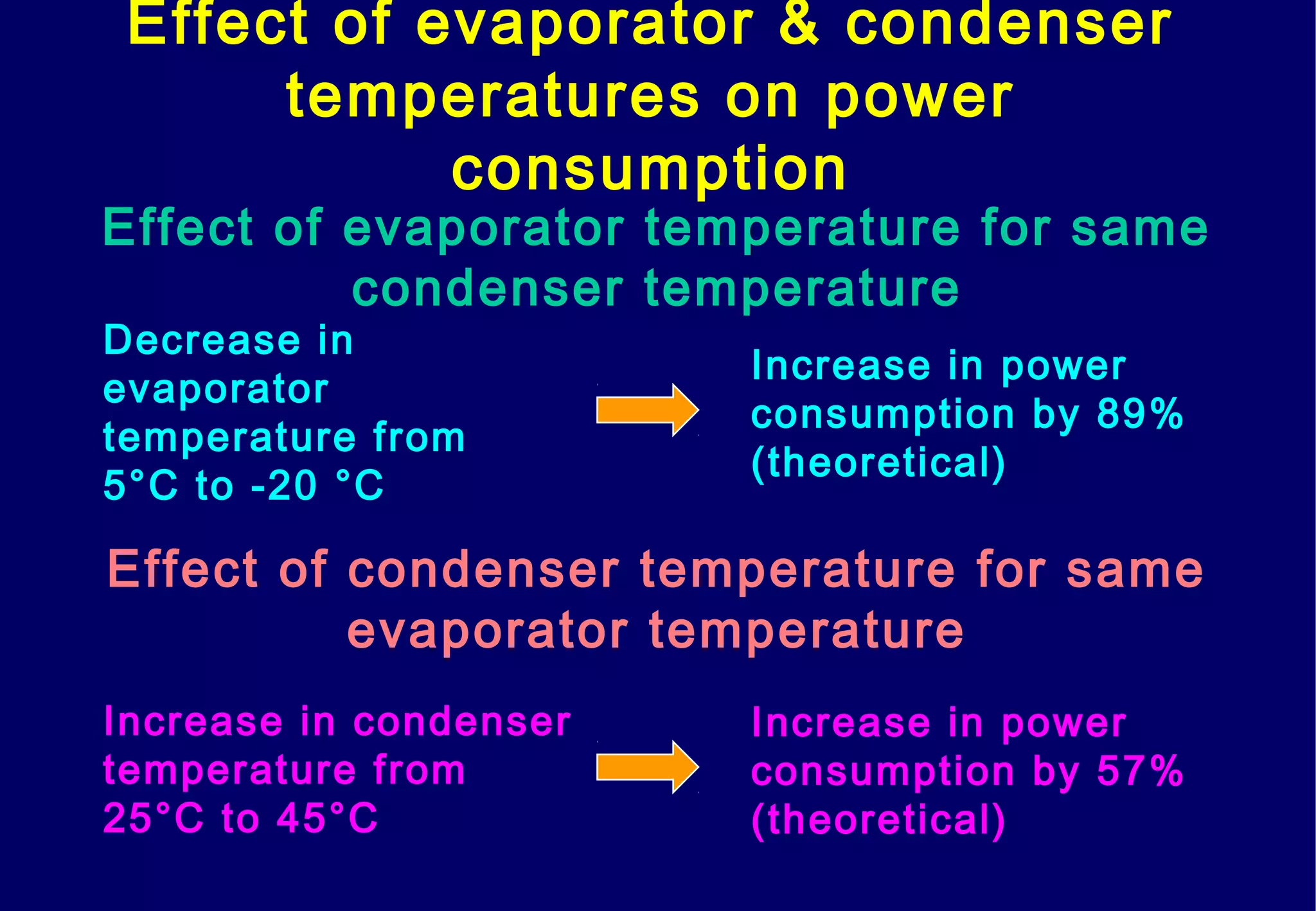 Effect of evaporator & condenser temperatures on power consumption

Effect of evaporator temperature for same condenser temperature

Decrease in evaporator temperature from 5°C to -20 °C

Increase in power consumption by 89% (theoretical)

Effect of condenser temperature for same evaporator temperature

Increase in condenser temperature from 25°C to 45°C

Increase in power consumption by 57% (theoretical)